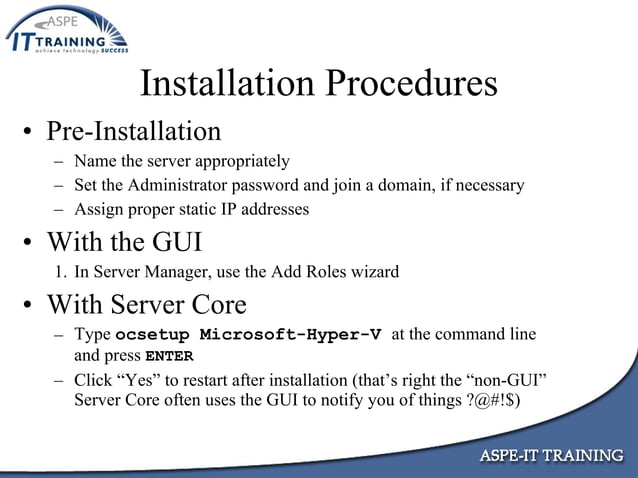 ASPE IT TRAINING achieve technology SUCCESS

Installation Procedures

• Pre-Installation
– Name the server appropriately
– Set the Administrator password and join a domain, if necessary
– Assign proper static IP addresses

• With the GUI
1. In Server Manager, use the Add Roles wizard

• With Server Core
– Type ocsetup Microsoft-Hyper-V at the command line and press ENTER
– Click “Yes” to restart after installation (that’s right the “non-GUI” Server Core often uses the GUI to notify you of things ?@#!$)

ASPE-IT TRAINING